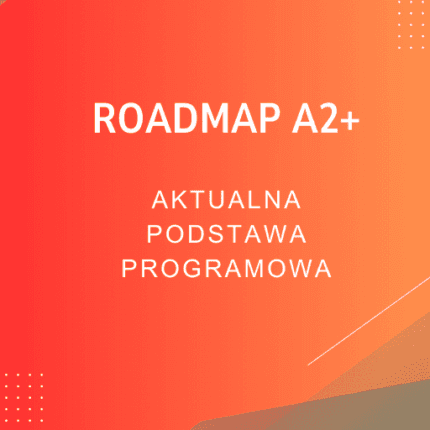 ROADMAP A2+

AKTUALNA PODSTAWA PROGRAMOWA